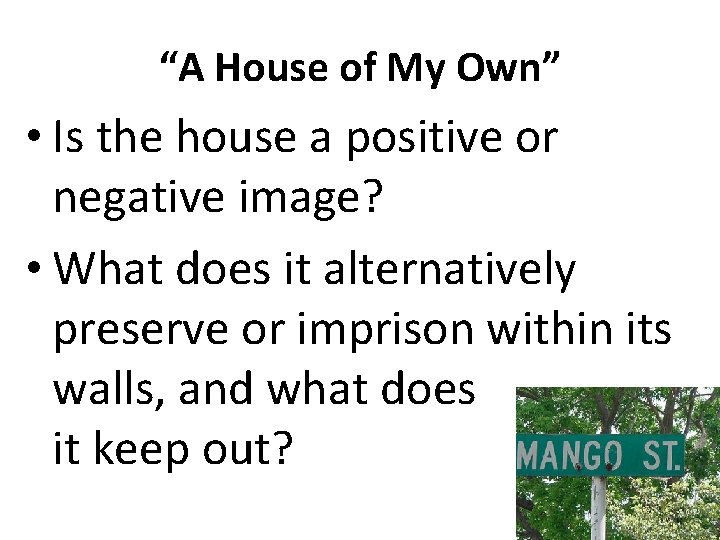 “A House of My Own”

• Is the house a positive or negative image?

• What does it alternatively preserve or imprison within its walls, and what does it keep out?

MANGO ST.